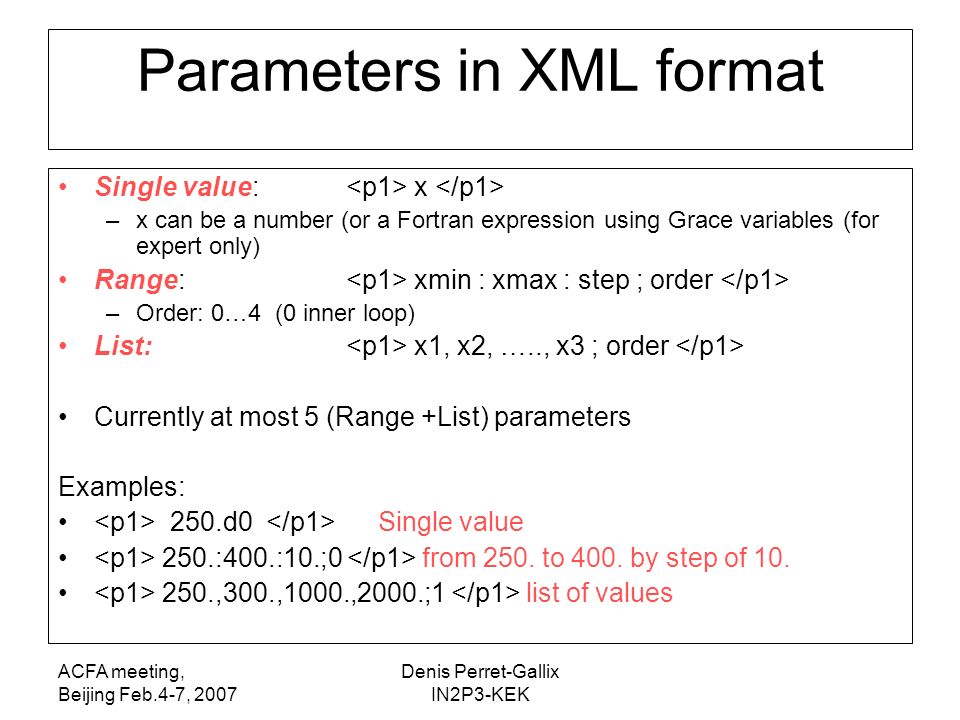 Parameters in XML format

• Single value: <p1> x </p1>
– x can be a number (or a Fortran expression using Grace variables (for expert only)
• Range: <p1> xmin : xmax : step ; order </p1>
– Order: 0…4 (0 inner loop)
• List: <p1> x1, x2, ….., x3 ; order </p1>

• Currently at most 5 (Range +List) parameters

Examples:
• <p1> 250.d0 </p1> Single value
• <p1> 250.:400.:10.;0 </p1> from 250. to 400. by step of 10.
• <p1> 250.,300.,1000.,2000.;1 </p1> list of values

ACFA meeting, Beijing Feb.4-7, 2007

Denis Perret-Gallix IN2P3-KEK